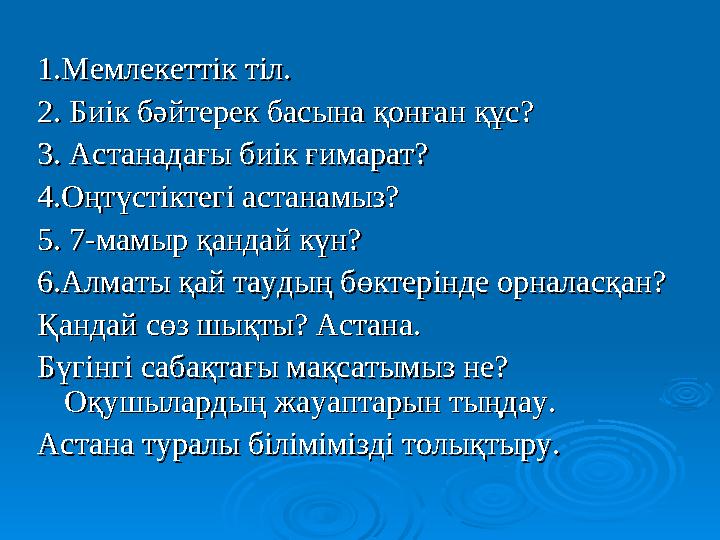 1.Мемлекеттік тіл.

2. Биік бәйтерек басына қонған құс?

3. Астанадағы биік ғимарат?

4.Оңтүстіктегі астанамыз?

5. 7-мамыр қандай күн?

6.Алматы қай таудың бөктерінде орналасқан?

Қандай сөз шықты? Астана.

Бүгінгі сабақтағы мақсатымыз не? Оқушылардың жауаптарын тыңдау.

Астана туралы білімімізді толықтыру.